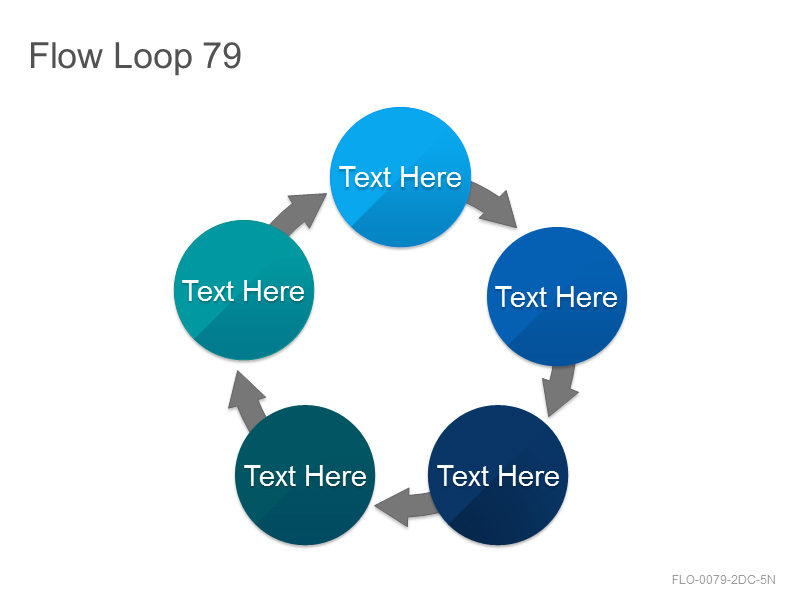 Flow Loop 79

Text Here

Text Here

Text Here

Text Here

Text Here

FLO-0079-2DC-5N